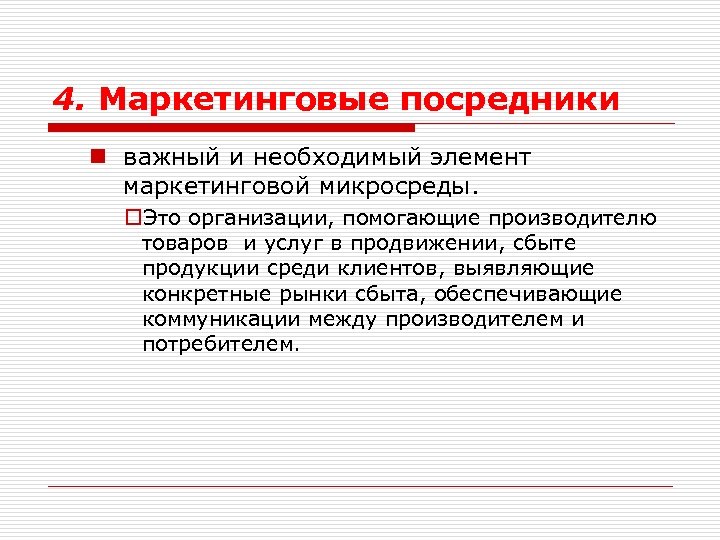 4. Маркетинговые посредники

важный и необходимый элемент маркетинговой микросреды.

Это организации, помогающие производителю товаров и услуг в продвижении, сбыте продукции среди клиентов, выявляющие конкретные рынки сбыта, обеспечивающие коммуникации между производителем и потребителем.